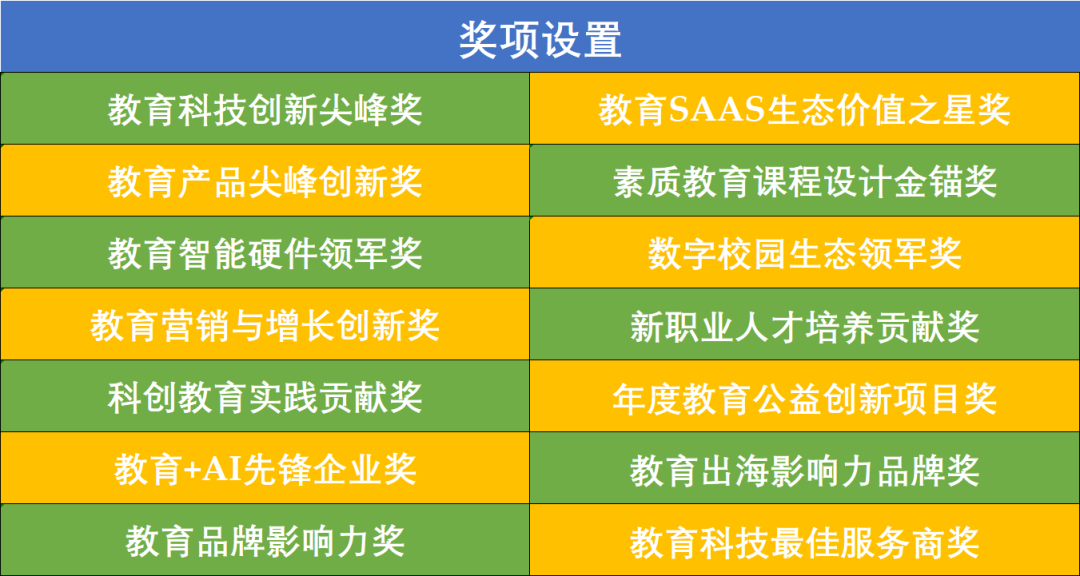 | 奖项设置 | |
|---|---|
| 教育科技创新尖峰奖 | 教育SAAS生态价值之星奖 |
| 教育产品尖峰创新奖 | 素质教育课程设计金锚奖 |
| 教育智能硬件领军奖 | 数字校园生态领军奖 |
| 教育营销与增长创新奖 | 新职业人才培养贡献奖 |
| 科创教育实践贡献奖 | 年度教育公益创新项目奖 |
| 教育+AI先锋企业奖 | 教育出海影响力品牌奖 |
| 教育品牌影响力奖 | 教育科技最佳服务商奖 |